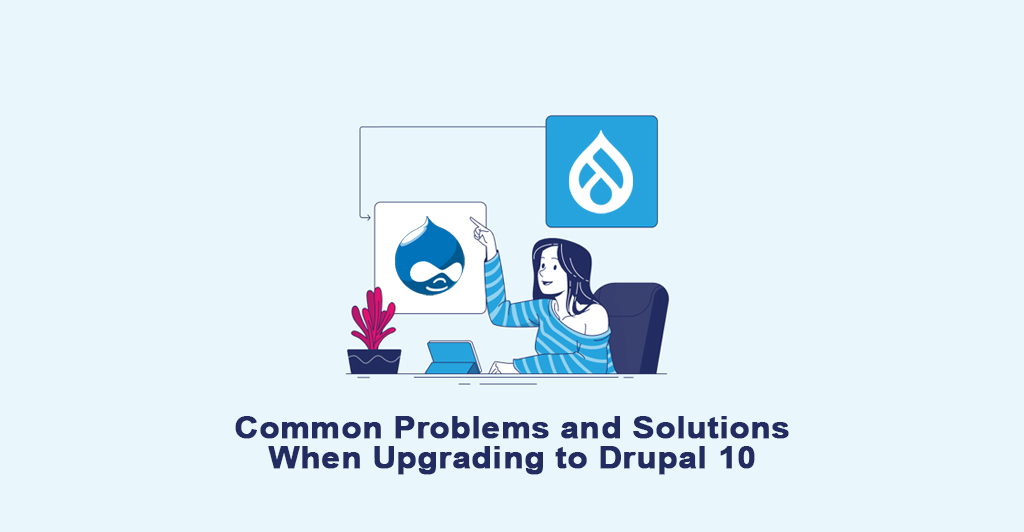 Common Problems and Solutions When Upgrading to Drupal 10